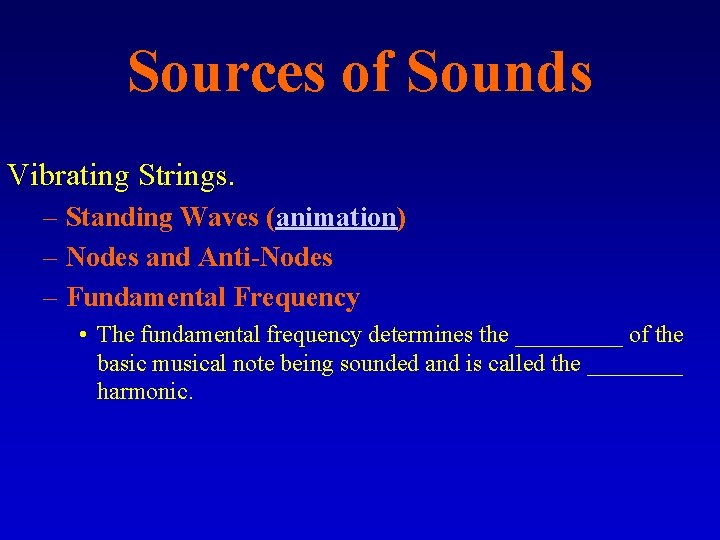 Sources of Sounds

Vibrating Strings.

– Standing Waves (animation)

– Nodes and Anti-Nodes

– Fundamental Frequency

• The fundamental frequency determines the _________ of the basic musical note being sounded and is called the ________ harmonic.